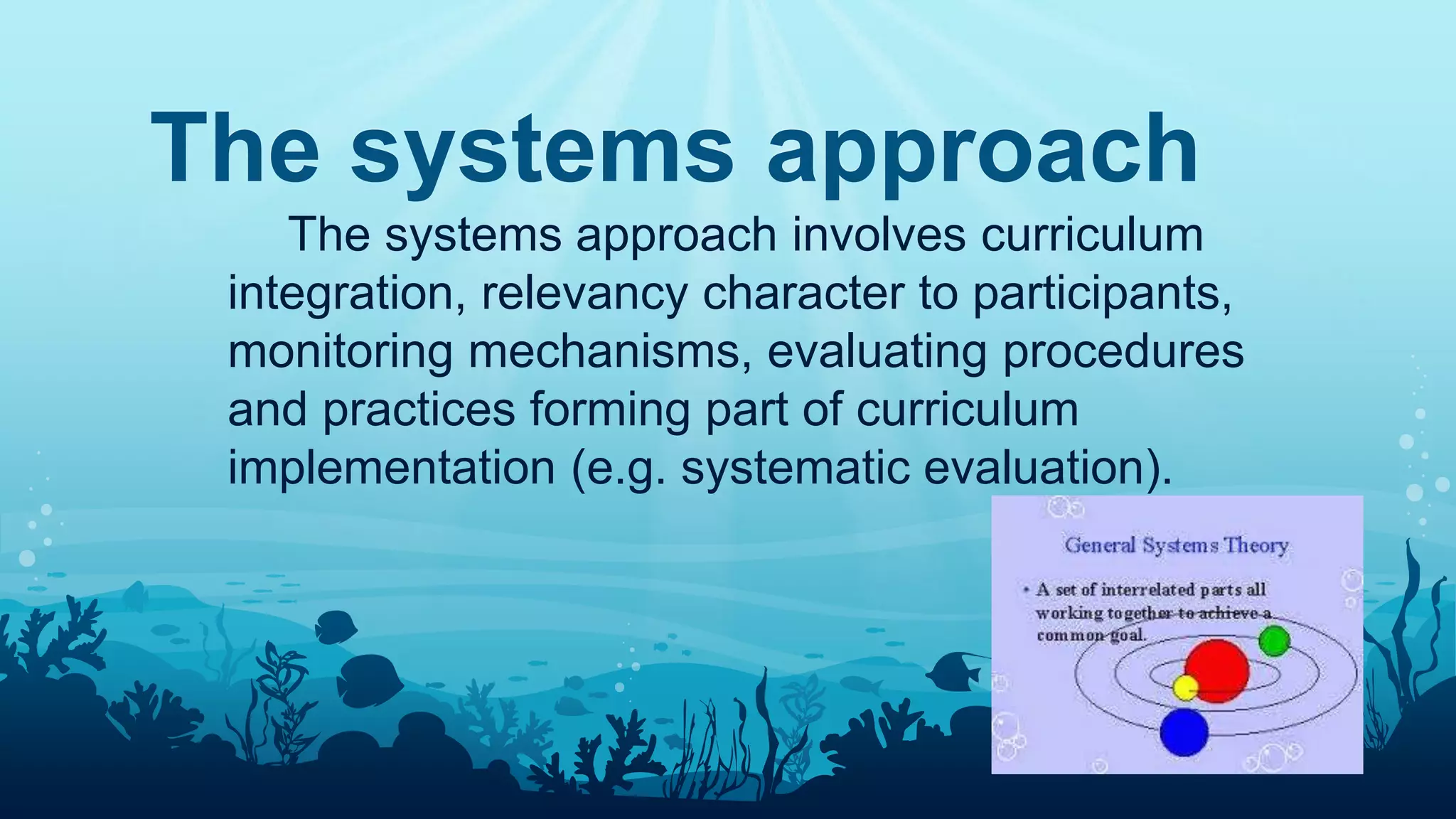 The systems approach

The systems approach involves curriculum integration, relevancy character to participants, monitoring mechanisms, evaluating procedures and practices forming part of curriculum implementation (e.g. systematic evaluation).

General Systems Theory

• A set of interrelated parts all working together to achieve a common goal.